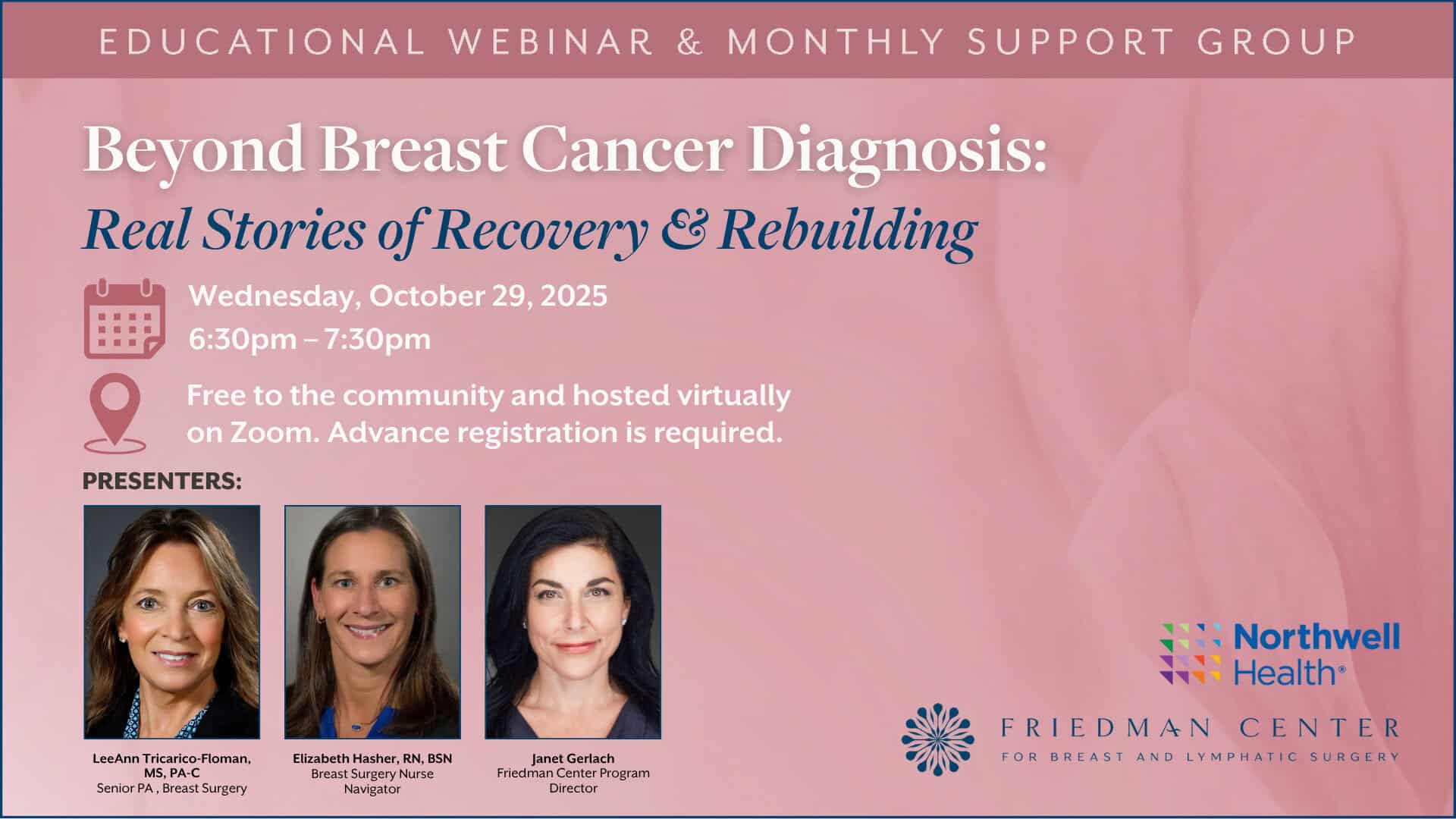 EDUCATIONAL WEBINAR & MONTHLY SUPPORT GROUP

Beyond Breast Cancer Diagnosis:

Real Stories of Recovery & Rebuilding

Wednesday, October 29, 2025
6:30pm – 7:30pm

Free to the community and hosted virtually on Zoom. Advance registration is required.

PRESENTERS:

LeeAnn Tricarico-Floman, MS, PA-C
Senior PA , Breast Surgery

Elizabeth Hasher, RN, BSN
Breast Surgery Nurse Navigator

Janet Gerlach
Friedman Center Program Director

Northwell Health®

FRIEDMAN CENTER
FOR BREAST AND LYMPHATIC SURGERY